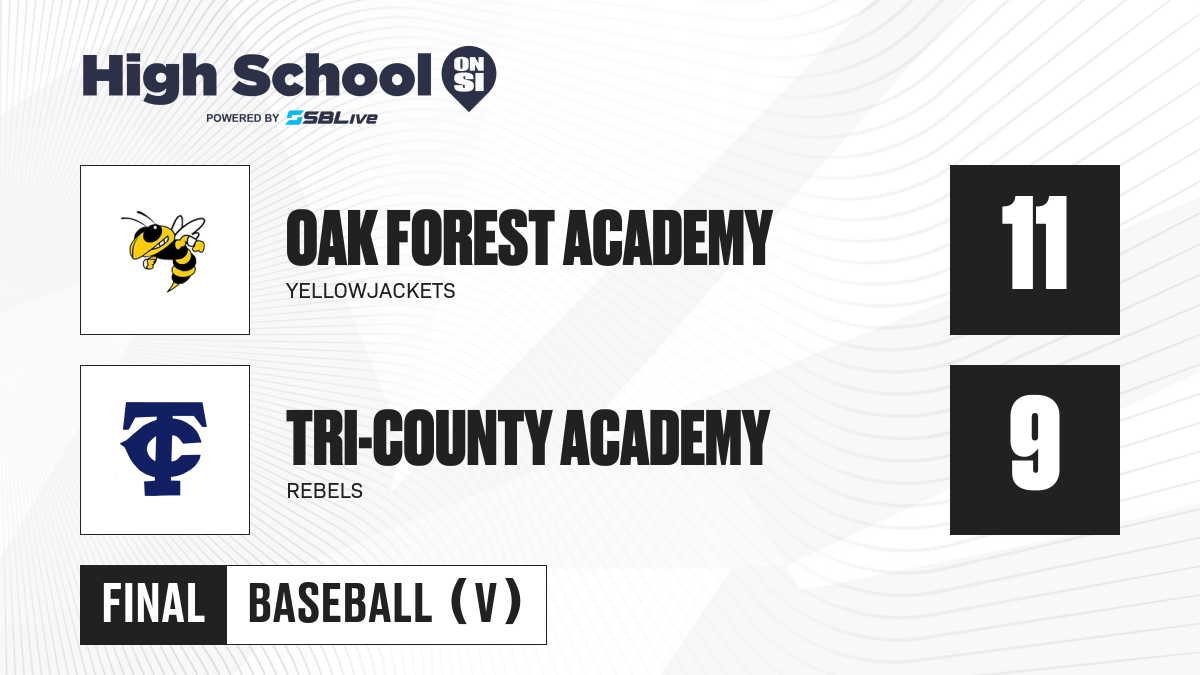 High School ON SI
POWERED BY SBLive

OAK FOREST ACADEMY
YELLOWJACKETS
11

TC
TRI-COUNTY ACADEMY
REBELS
9

FINAL BASEBALL (V)